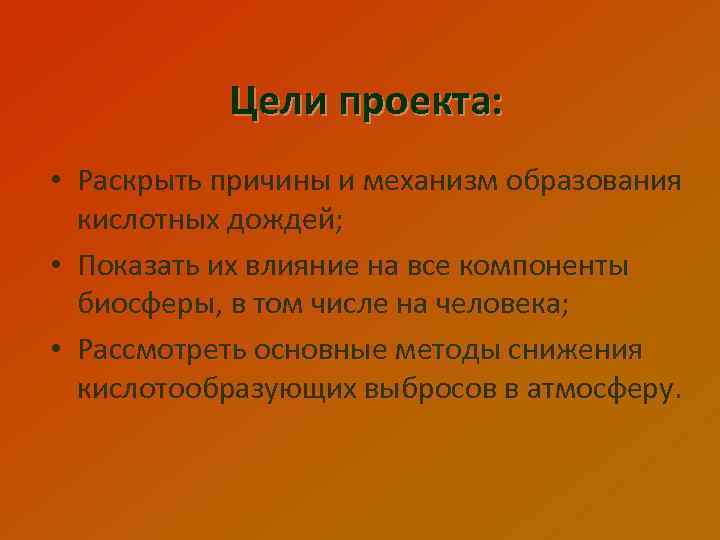 Цели проекта:

• Раскрыть причины и механизм образования кислотных дождей;
• Показать их влияние на все компоненты биосферы, в том числе на человека;
• Рассмотреть основные методы снижения кислотообразующих выбросов в атмосферу.